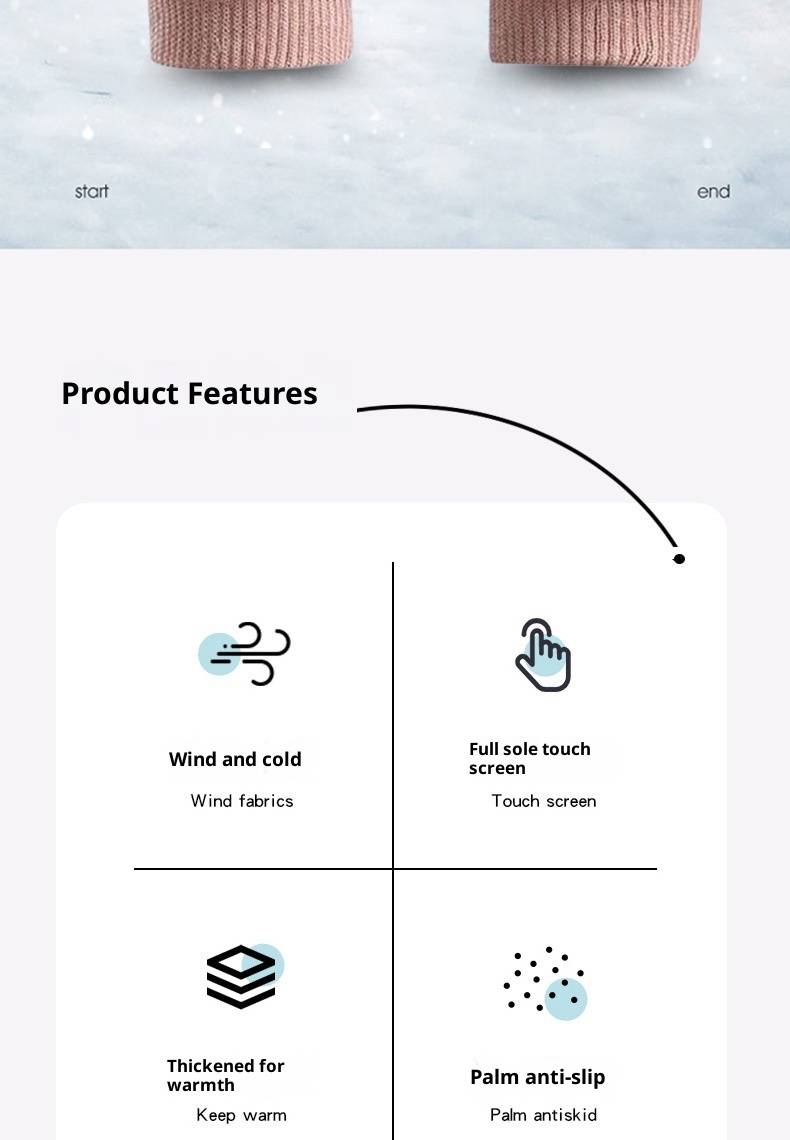 start

end

Product Features

Wind and cold

Wind fabrics

Full sole touch screen

Touch screen

Thickened for warmth

Keep warm

Palm anti-slip

Palm antiskid